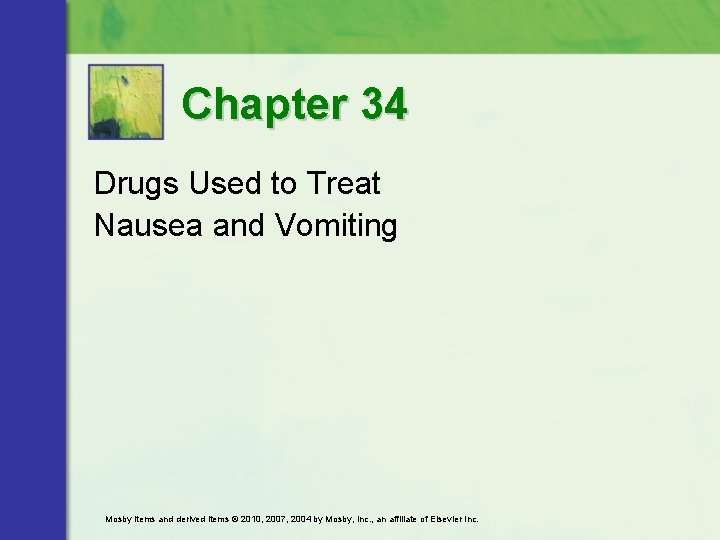 Chapter 34

Drugs Used to Treat Nausea and Vomiting

Mosby items and derived items © 2010, 2007, 2004 by Mosby, Inc., an affiliate of Elsevier Inc.